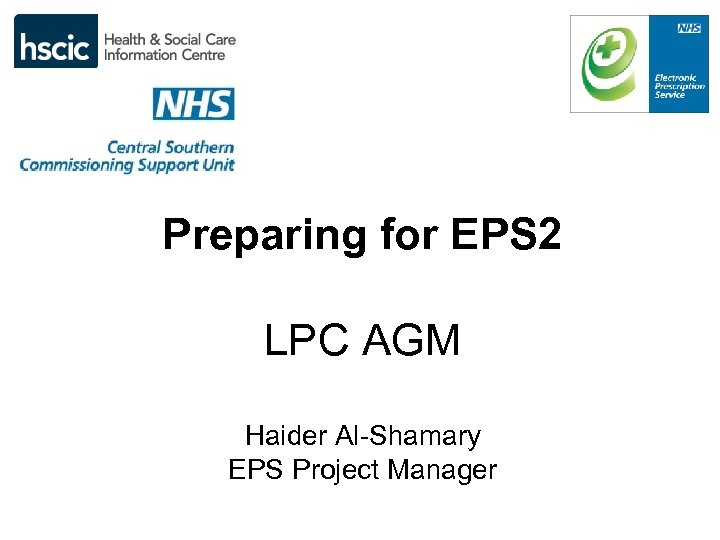 hscic Health & Social Care Information Centre

NHS

Central Southern Commissioning Support Unit

NHS

Electronic Prescription Service

Preparing for EPS2

LPC AGM

Haider Al-Shamary
EPS Project Manager